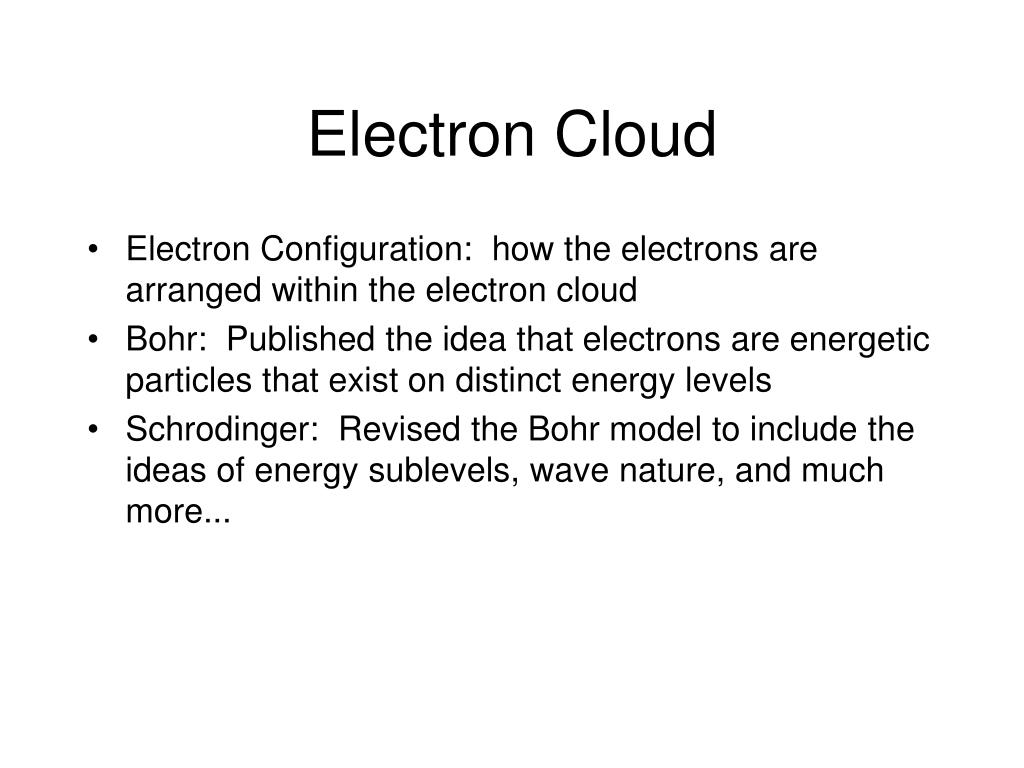 Electron Cloud

• Electron Configuration:  how the electrons are arranged within the electron cloud
• Bohr:  Published the idea that electrons are energetic particles that exist on distinct energy levels
• Schrodinger:  Revised the Bohr model to include the ideas of energy sublevels, wave nature, and much more...